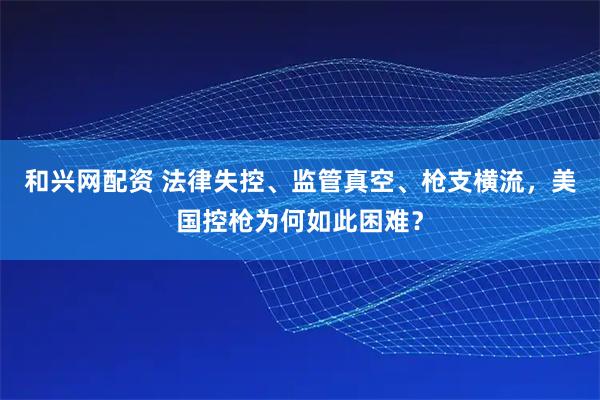 和兴网配资 法律失控、监管真空、枪支横流，美国控枪为何如此困难？